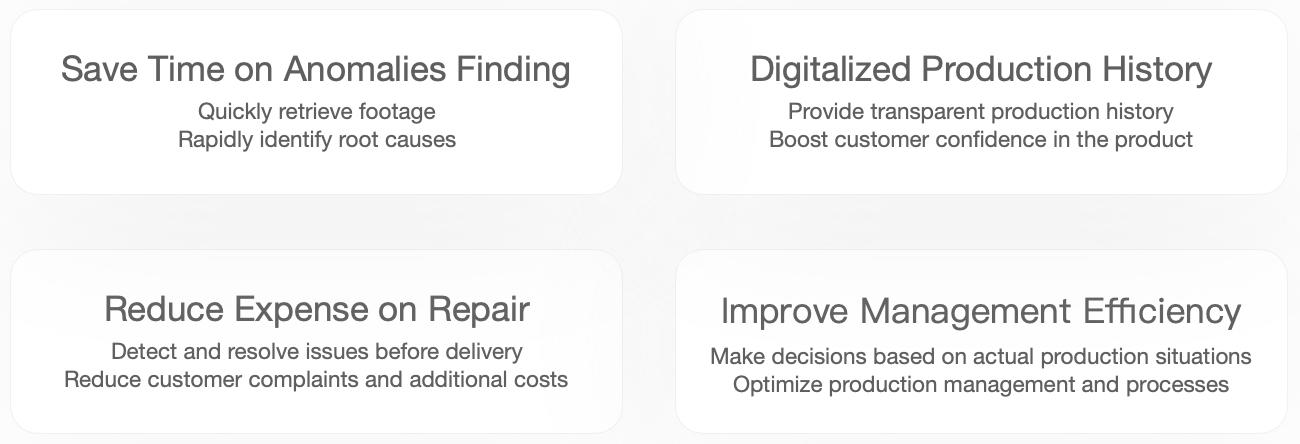 Save Time on Anomalies Finding
Quickly retrieve footage
Rapidly identify root causes

Digitalized Production History
Provide transparent production history
Boost customer confidence in the product

Reduce Expense on Repair
Detect and resolve issues before delivery
Reduce customer complaints and additional costs

Improve Management Efficiency
Make decisions based on actual production situations
Optimize production management and processes